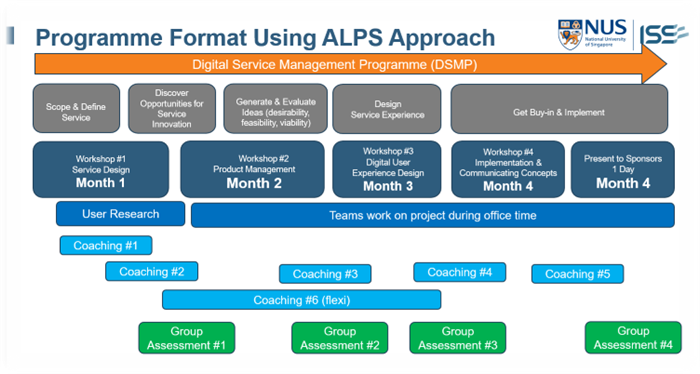 Programme Format Using ALPS Approach

NUS National University of Singapore

ISS

Digital Service Management Programme (DSMP)

Scope & Define Service

Discover Opportunities for Service Innovation

Generate & Evaluate Ideas (desirability, feasibility, viability)

Design Service Experience

Get Buy-in & Implement

Workshop #1 Service Design Month 1

Workshop #2 Product Management Month 2

Workshop #3 Digital User Experience Design Month 3

Workshop #4 Implementation & Communicating Concepts Month 4

Present to Sponsors 1 Day Month 4

User Research

Teams work on project during office time

Coaching #1

Coaching #2

Coaching #3

Coaching #4

Coaching #5

Coaching #6 (flexi)

Group Assessment #1

Group Assessment #2

Group Assessment #3

Group Assessment #4